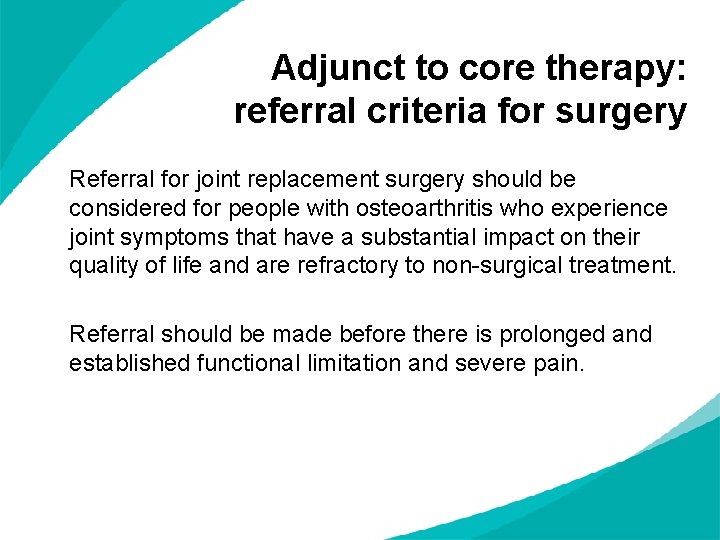 Adjunct to core therapy: referral criteria for surgery

Referral for joint replacement surgery should be considered for people with osteoarthritis who experience joint symptoms that have a substantial impact on their quality of life and are refractory to non-surgical treatment.

Referral should be made before there is prolonged and established functional limitation and severe pain.